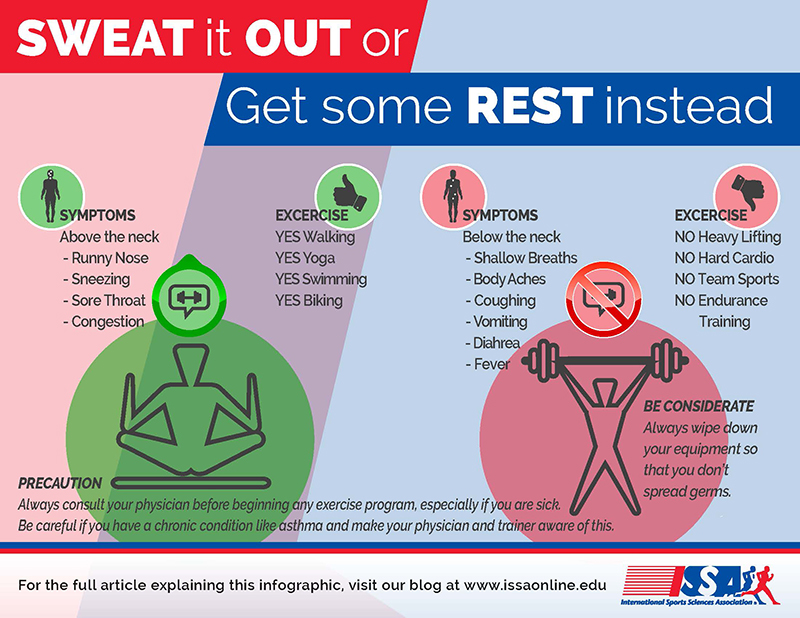 SWEAT it OUT or

Get some REST instead

SYMPTOMS
Above the neck
- Runny Nose
- Sneezing
- Sore Throat
- Congestion

EXCERCISE
YES Walking
YES Yoga
YES Swimming
YES Biking

SYMPTOMS
Below the neck
- Shallow Breaths
- Body Aches
- Coughing
- Vomiting
- Diahrea
- Fever

EXCERCISE
NO Heavy Lifting
NO Hard Cardio
NO Team Sports
NO Endurance Training

BE CONSIDERATE
Always wipe down your equipment so that you don't spread germs.

PRECAUTION
Always consult your physician before beginning any exercise program, especially if you are sick. Be careful if you have a chronic condition like asthma and make your physician and trainer aware of this.

For the full article explaining this infographic, visit our blog at www.issaonline.edu

ISSA
International Sports Sciences Association